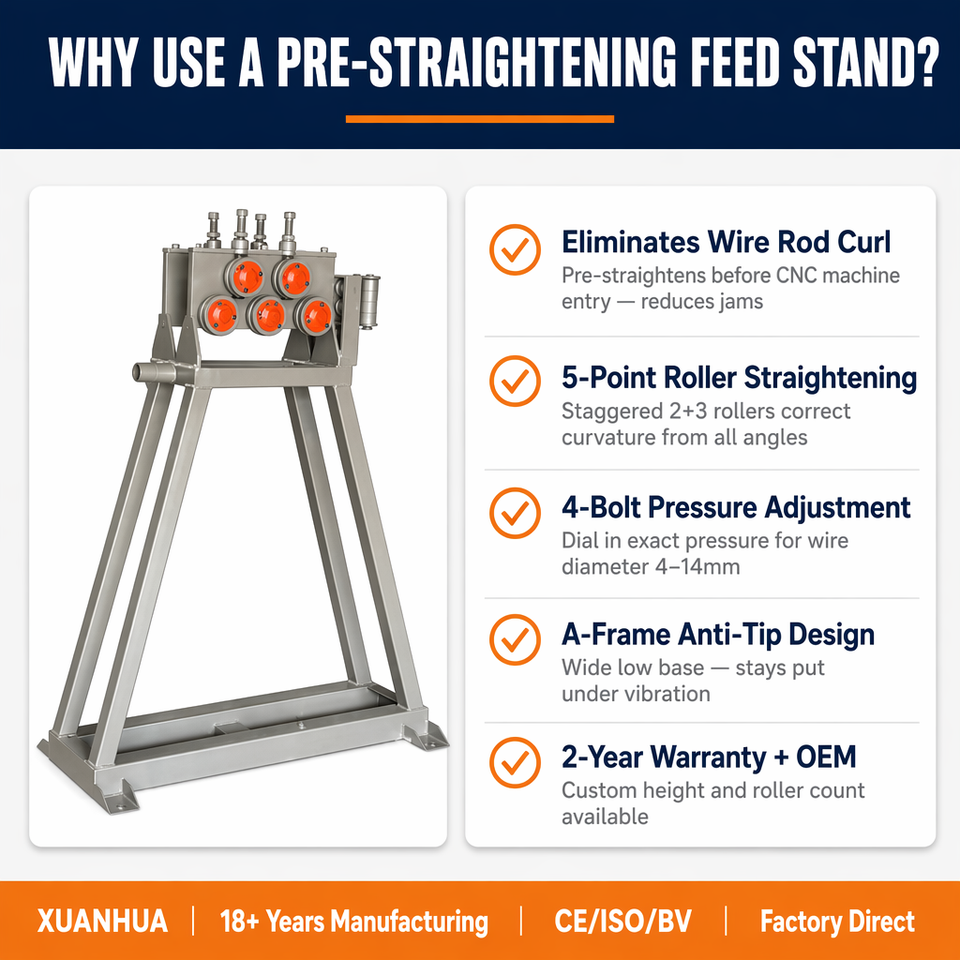 WHY USE A PRE-STRAIGHTENING FEED STAND?

Eliminates Wire Rod Curl
Pre-straightens before CNC machine entry — reduces jams

5-Point Roller Straightening
Staggered 2+3 rollers correct curvature from all angles

4-Bolt Pressure Adjustment
Dial in exact pressure for wire diameter 4–14mm

A-Frame Anti-Tip Design
Wide low base — stays put under vibration

2-Year Warranty + OEM
Custom height and roller count available

XUANHUA | 18+ Years Manufacturing | CE/ISO/BV | Factory Direct